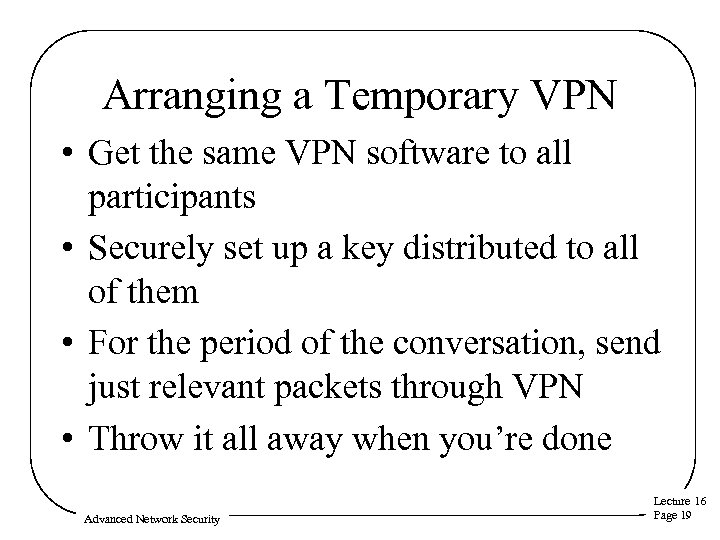 Arranging a Temporary VPN

• Get the same VPN software to all participants
• Securely set up a key distributed to all of them
• For the period of the conversation, send just relevant packets through VPN
• Throw it all away when you're done

Advanced Network Security

Lecture 16
Page 19